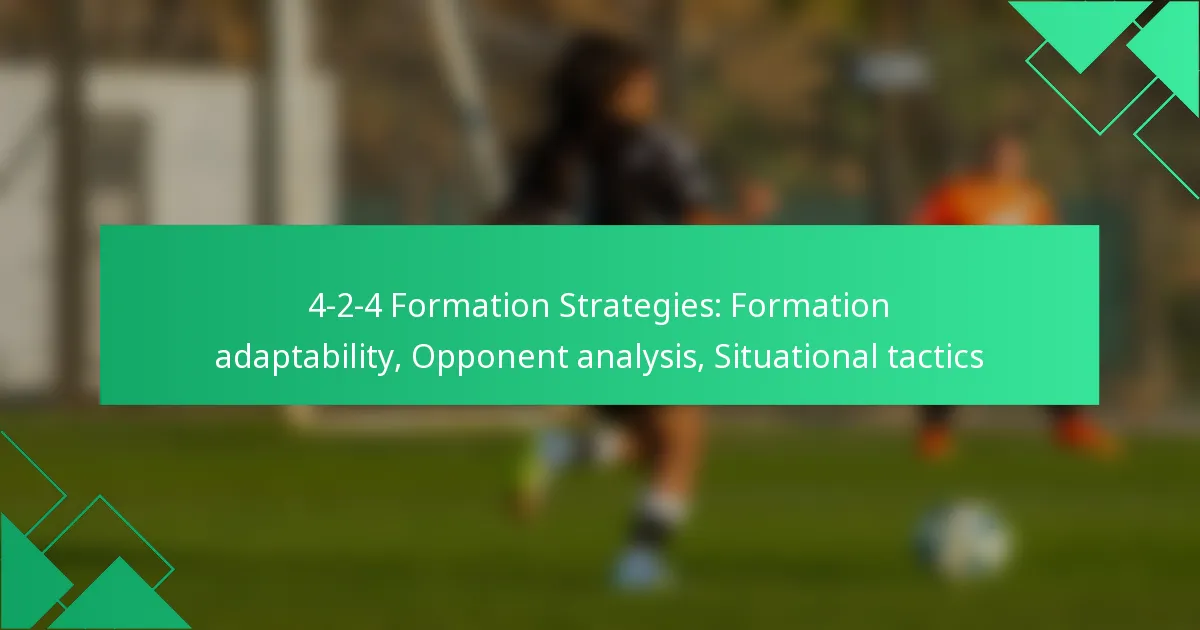 4-2-4 Formation Strategies: Formation adaptability, Opponent analysis, Situational tactics